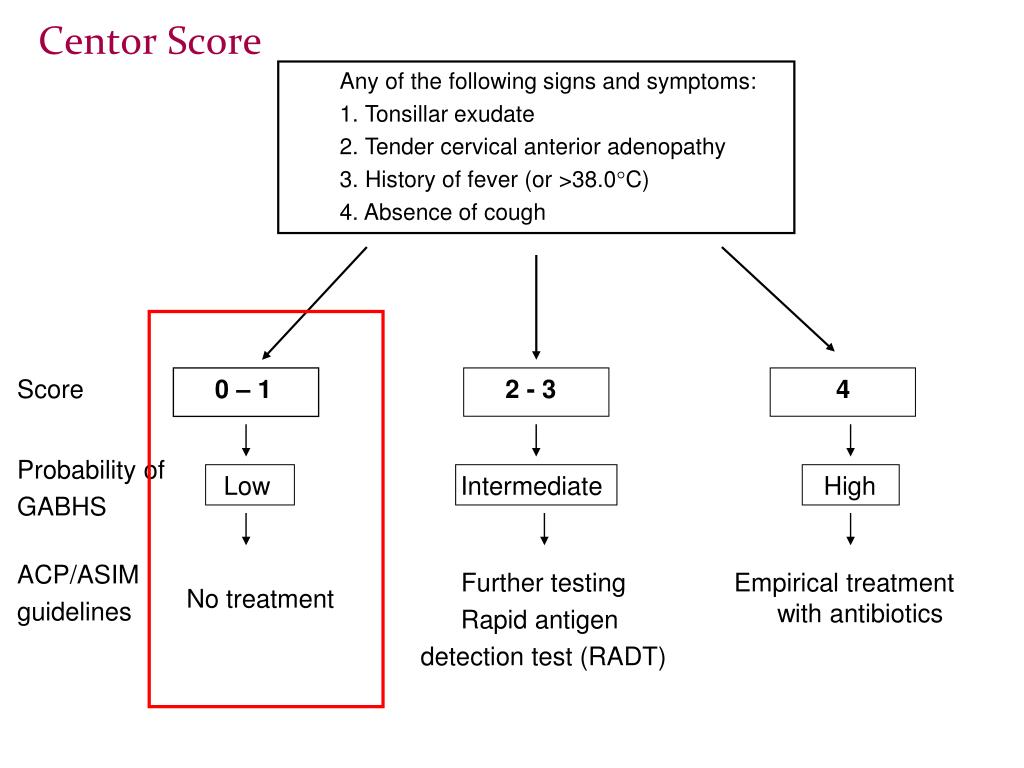 Centor Score

Any of the following signs and symptoms:
1. Tonsillar exudate
2. Tender cervical anterior adenopathy
3. History of fever (or >38.0°C)
4. Absence of cough

Score
0 – 1
2 - 3
4

Probability of GABHS
Low
Intermediate
High

ACP/ASIM guidelines
No treatment
Further testing
Rapid antigen detection test (RADT)
Empirical treatment with antibiotics